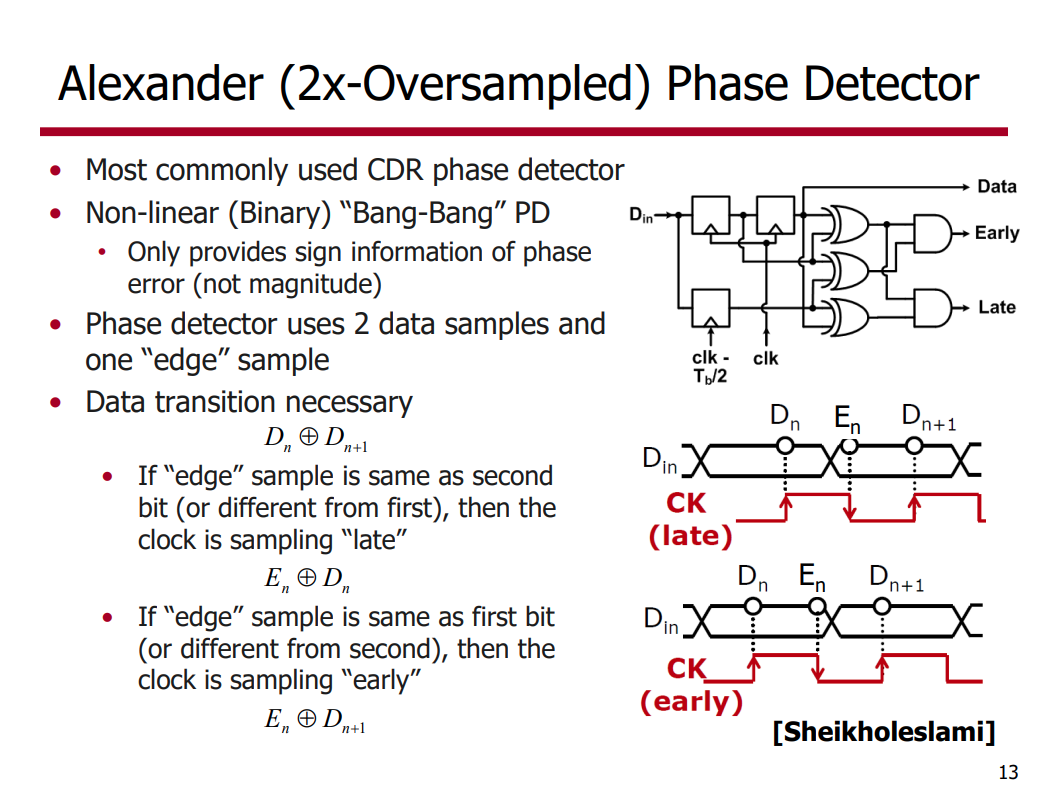 Alexander (2x-Oversampled) Phase Detector

• Most commonly used CDR phase detector
• Non-linear (Binary) "Bang-Bang" PD
  • Only provides sign information of phase error (not magnitude)
• Phase detector uses 2 data samples and one "edge" sample
• Data transition necessary

$D_n \oplus D_{n+1}$

  • If "edge" sample is same as second bit (or different from first), then the clock is sampling "late"

$E_n \oplus D_n$

  • If "edge" sample is same as first bit (or different from second), then the clock is sampling "early"

$E_n \oplus D_{n+1}$

$D_{in}$
Data
Early
Late
clk - $T_b/2$
clk

$D_n$ $E_n$ $D_{n+1}$
$D_{in}$
CK (late)

$D_n$ $E_n$ $D_{n+1}$
$D_{in}$
CK (early)

[Sheikholeslami]

13